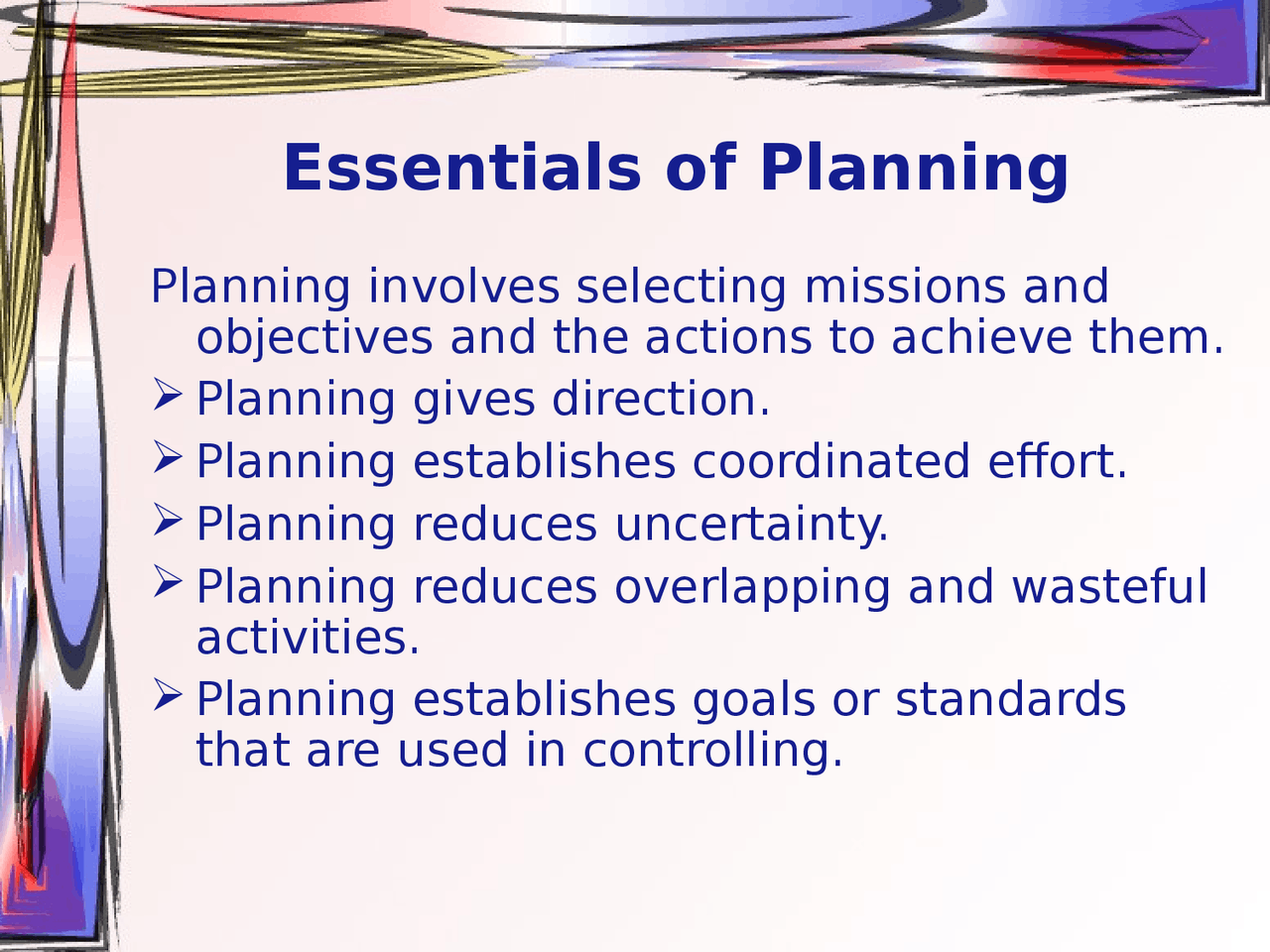 Essentials of Planning

Planning involves selecting missions and objectives and the actions to achieve them.

➢ Planning gives direction.
➢ Planning establishes coordinated effort.
➢ Planning reduces uncertainty.
➢ Planning reduces overlapping and wasteful activities.
➢ Planning establishes goals or standards that are used in controlling.